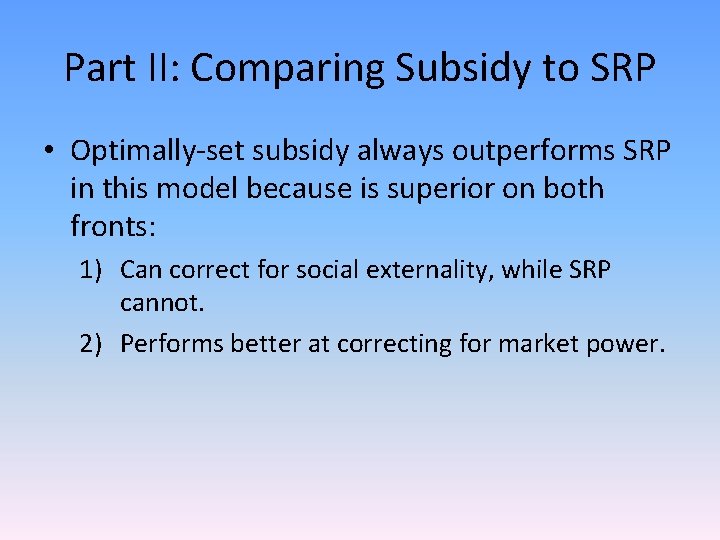 Part II: Comparing Subsidy to SRP

• Optimally-set subsidy always outperforms SRP in this model because is superior on both fronts:

1) Can correct for social externality, while SRP cannot.

2) Performs better at correcting for market power.